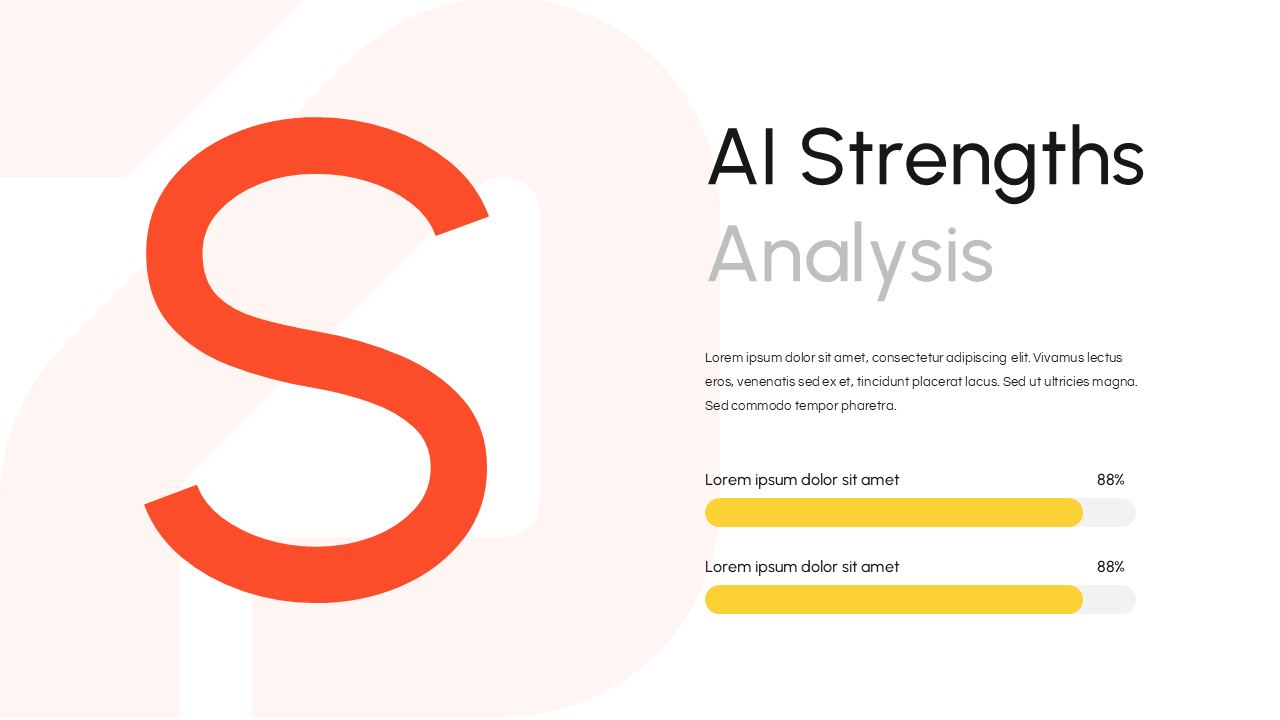 S

AI Strengths
Analysis

Lorem ipsum dolor sit amet, consectetur adipiscing elit. Vivamus lectus eros, venenatis sed ex et, tincidunt placerat lacus. Sed ut ultricies magna. Sed commodo tempor pharetra.

Lorem ipsum dolor sit amet 88%

Lorem ipsum dolor sit amet 88%